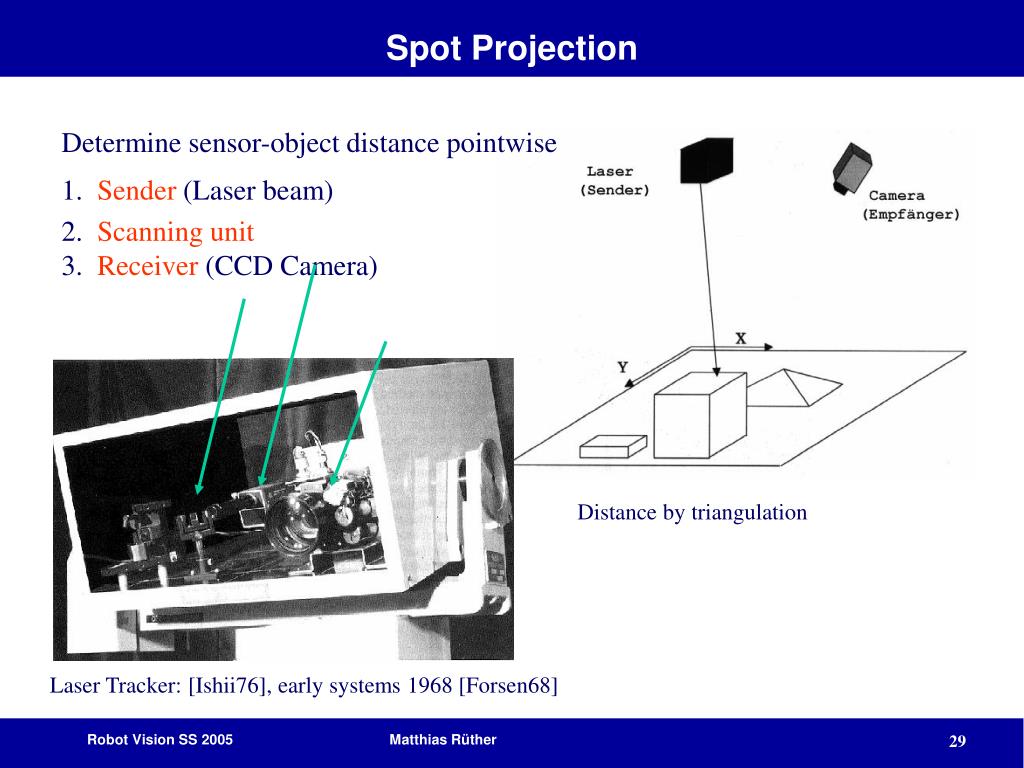 Spot Projection

Determine sensor-object distance pointwise

1. Sender (Laser beam)
2. Scanning unit
3. Receiver (CCD Camera)

Laser (Sender)

Camera (Empfänger)

X

Y

Distance by triangulation

Laser Tracker: [Ishii76], early systems 1968 [Forsen68]

Robot Vision SS 2005

Matthias Rüther

29